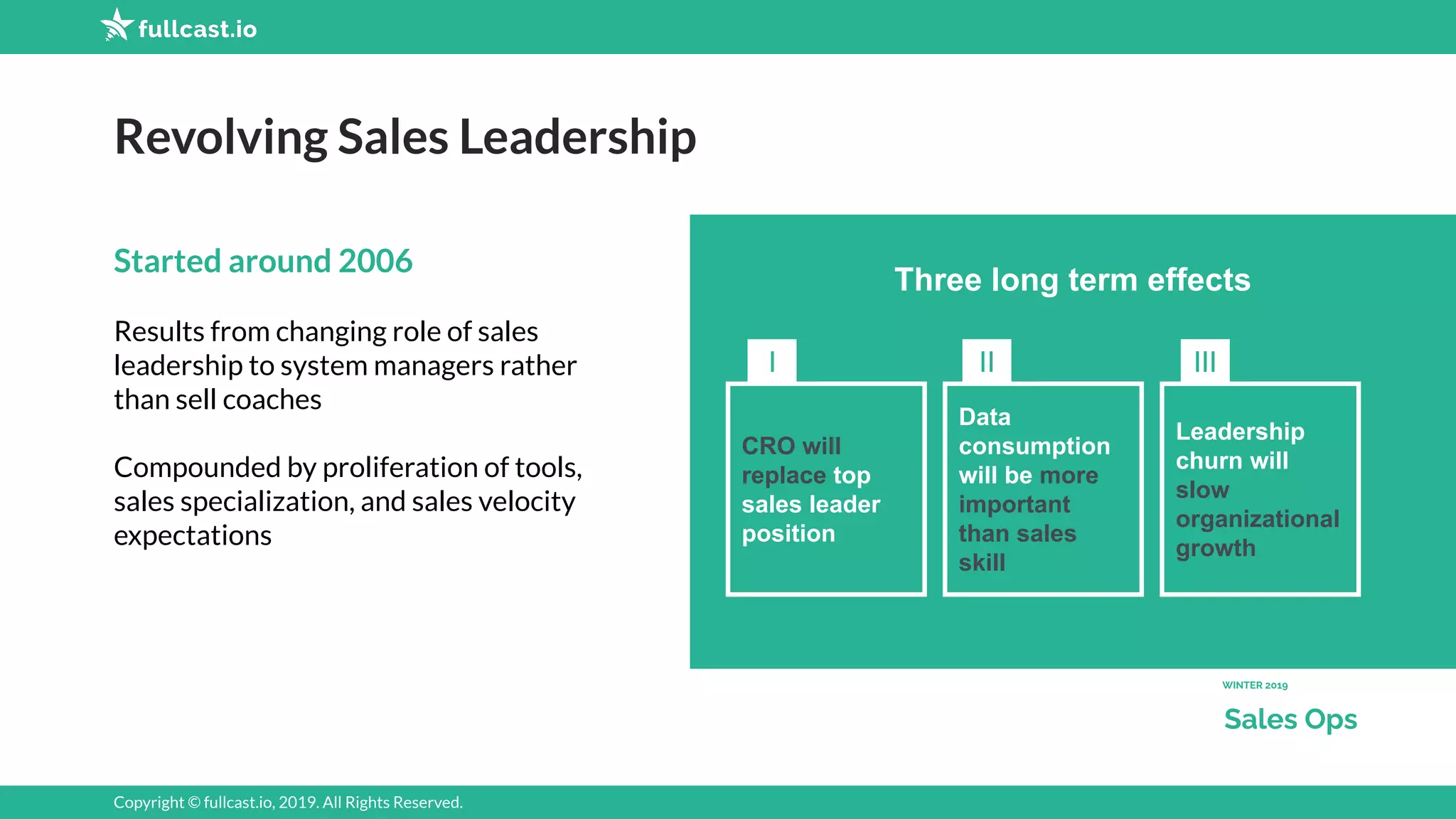 fullcast.io

Revolving Sales Leadership

Started around 2006

Results from changing role of sales leadership to system managers rather than sell coaches

Compounded by proliferation of tools, sales specialization, and sales velocity expectations

Three long term effects

I

CRO will replace top sales leader position

II

Data consumption will be more important than sales skill

III

Leadership churn will slow organizational growth

WINTER 2019

Sales Ops

Copyright © fullcast.io, 2019. All Rights Reserved.